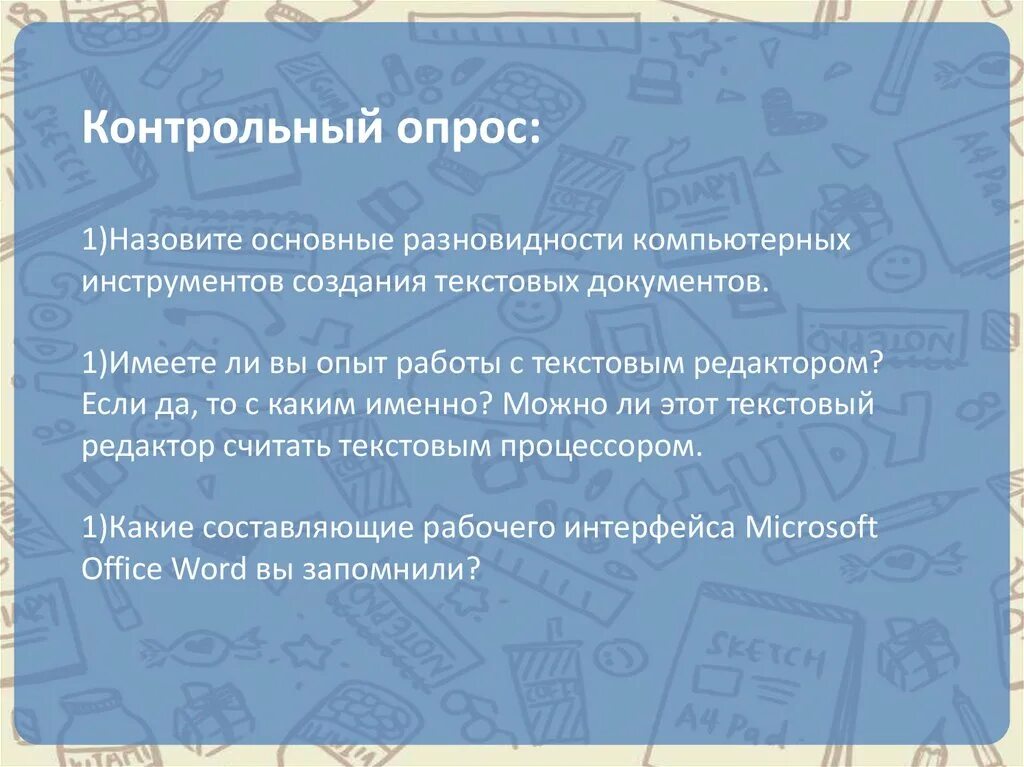 Контрольный опрос:

1)Назовите основные разновидности компьютерных инструментов создания текстовых документов.

1)Имеете ли вы опыт работы с текстовым редактором? Если да, то с каким именно? Можно ли этот текстовый редактор считать текстовым процессором.

1)Какие составляющие рабочего интерфейса Microsoft Office Word вы запомнили?